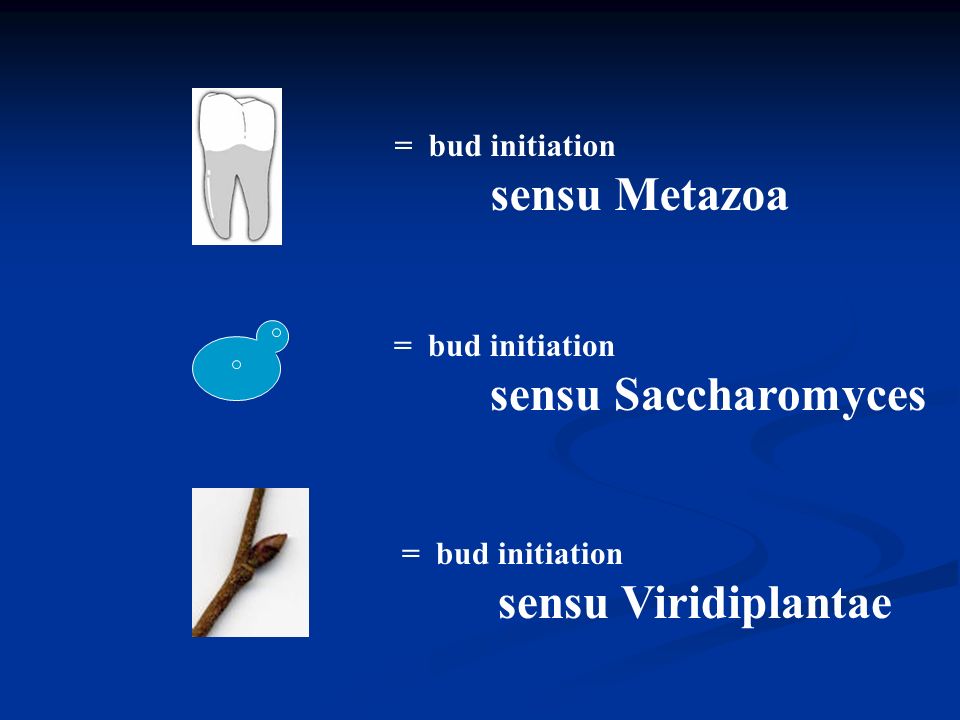 = bud initiation sensu Metazoa

= bud initiation sensu Saccharomyces

= bud initiation sensu Viridiplantae